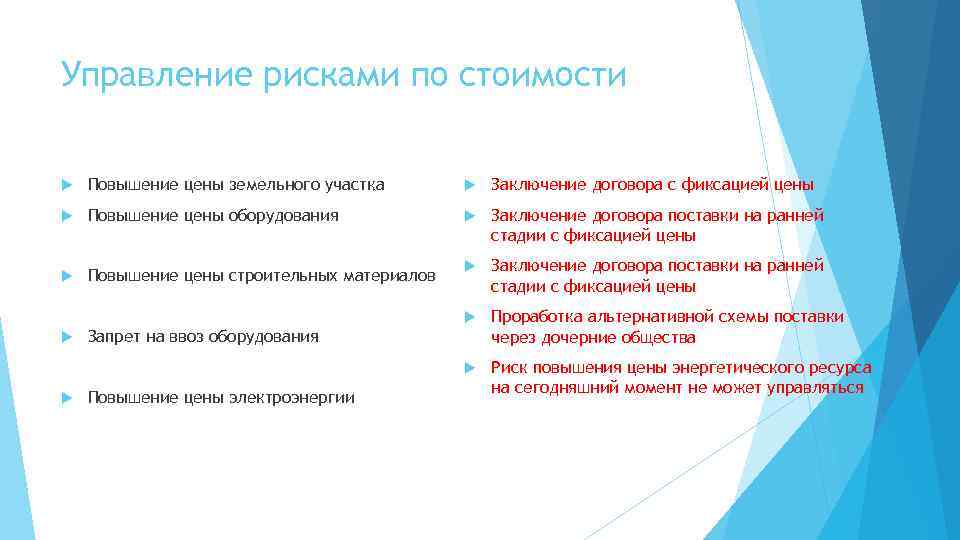 Управление рисками по стоимости

Повышение цены земельного участка

Повышение цены оборудования

Повышение цены строительных материалов

Запрет на ввоз оборудования

Повышение цены электроэнергии

Заключение договора с фиксацией цены

Заключение договора поставки на ранней стадии с фиксацией цены

Заключение договора поставки на ранней стадии с фиксацией цены

Проработка альтернативной схемы поставки через дочерние общества

Риск повышения цены энергетического ресурса на сегодняшний момент не может управляться